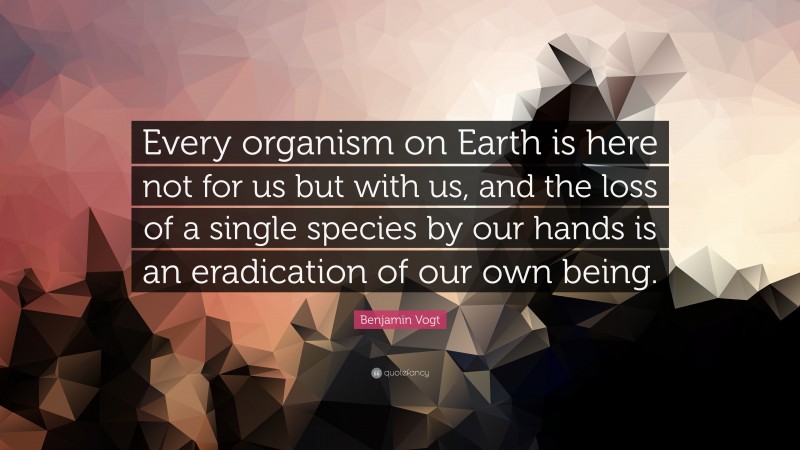 Every organism on Earth is here not for us but with us, and the loss of a single species by our hands is an eradication of our own being.

Benjamin Vogt

quotefancy